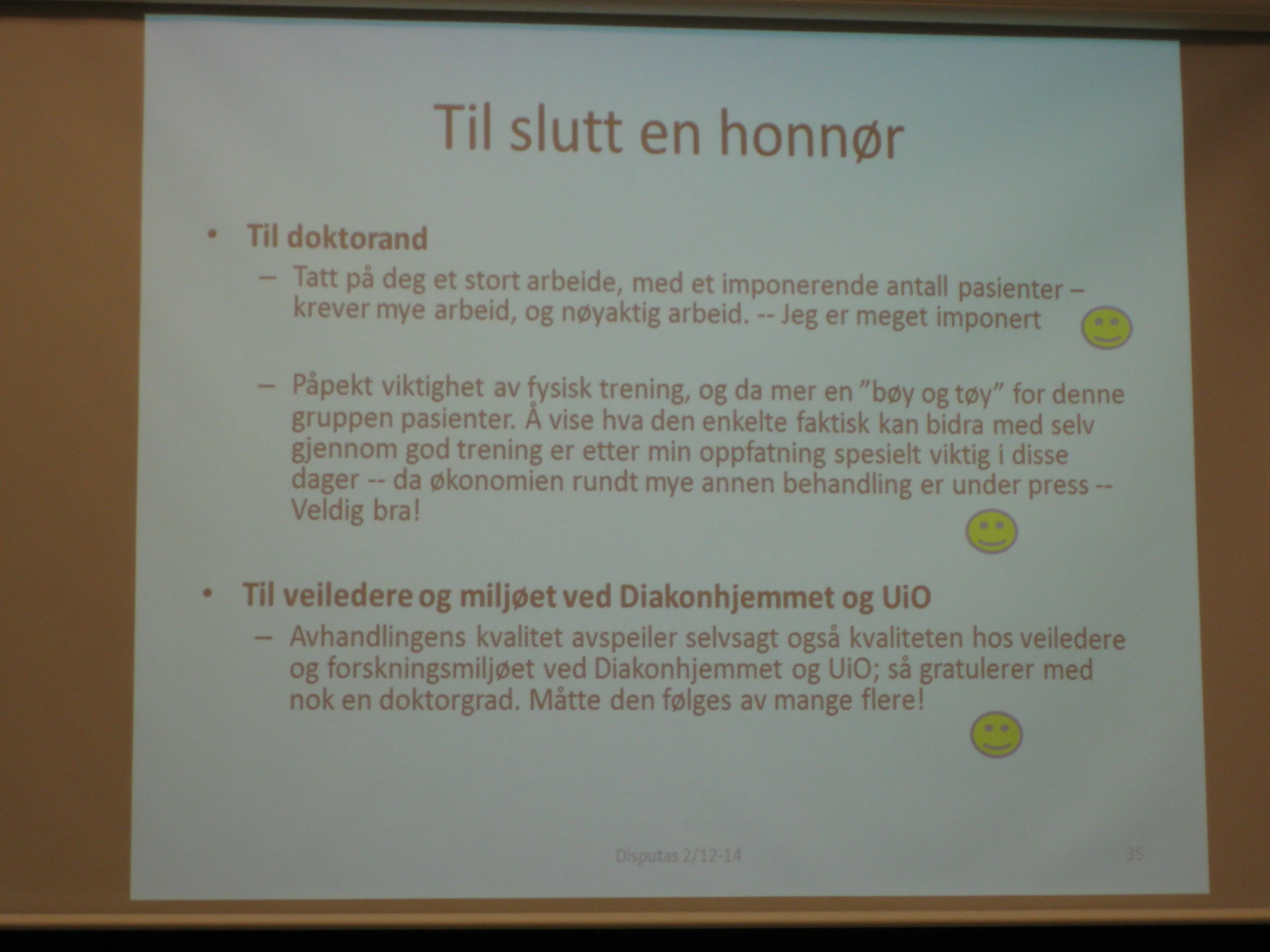 Til slutt en honnør

• Til doktorand
– Tatt på deg et stort arbeide, med et imponerende antall pasienter – krever mye arbeid, og nøyaktig arbeid. -- Jeg er meget imponert

– Påpekt viktighet av fysisk trening, og da mer en "bøy og tøy" for denne gruppen pasienter. Å vise hva den enkelte faktisk kan bidra med selv gjennom god trening er etter min oppfatning spesielt viktig i disse dager -- da økonomien rundt mye annen behandling er under press -- Veldig bra!

• Til veiledere og miljøet ved Diakonhjemmet og UiO
– Avhandlingens kvalitet avspeiler selvsagt også kvaliteten hos veiledere og forskningsmiljøet ved Diakonhjemmet og UiO; så gratulerer med nok en doktorgrad. Måtte den følges av mange flere!

Disputas 2/12-14

35